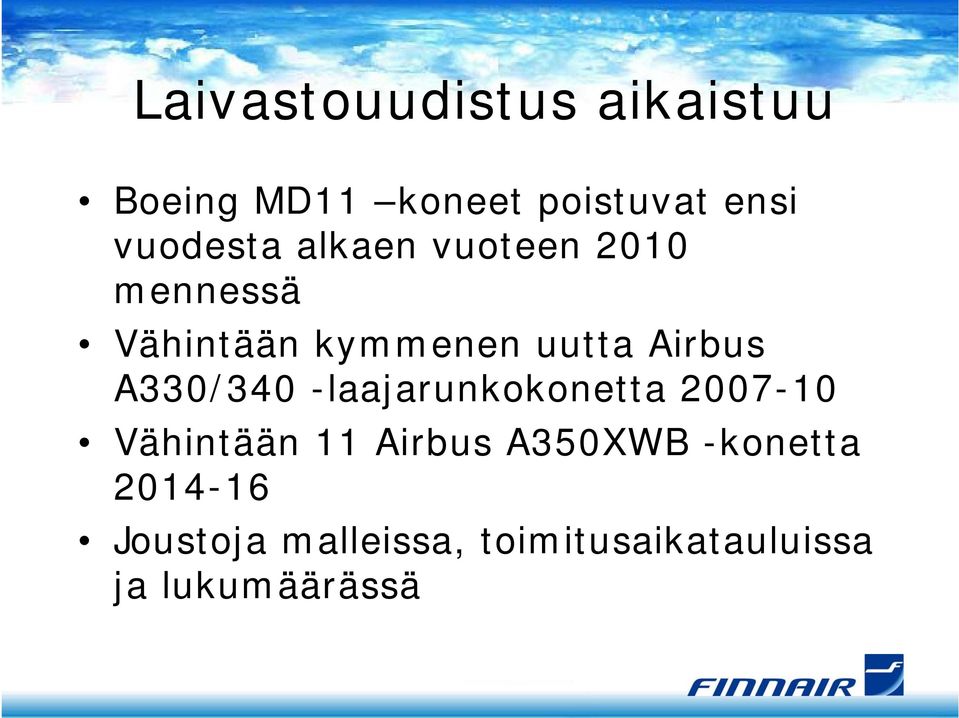 Laivastouudistus aikaistuu

• Boeing MD11 –koneet poistuvat ensi vuodesta alkaen vuoteen 2010 mennessä

• Vähintään kymmenen uutta Airbus A330/340 -laajarunkokonetta 2007-10

• Vähintään 11 Airbus A350XWB -konetta 2014-16

• Joustoja malleissa, toimitusaikatauluissa ja lukumäärässä

FINNAIR